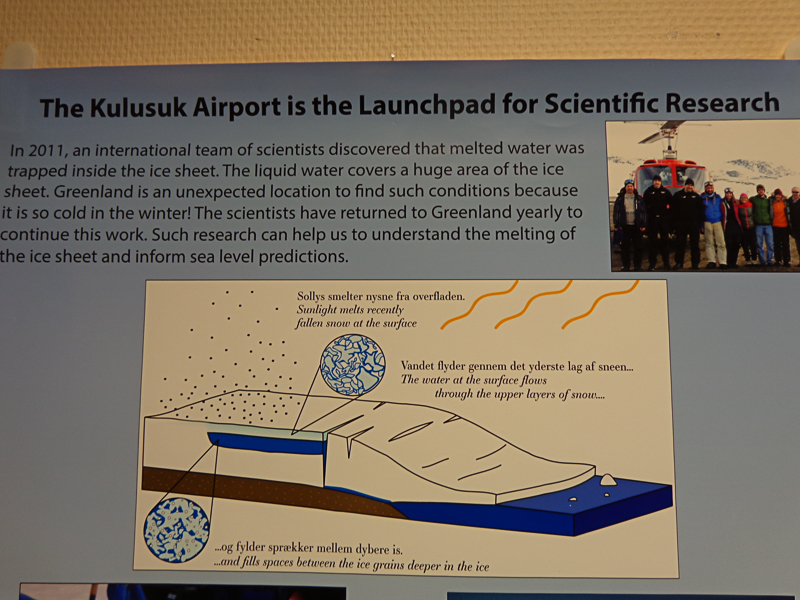 The Kulusuk Airport is the Launchpad for Scientific Research

In 2011, an international team of scientists discovered that melted water was trapped inside the ice sheet. The liquid water covers a huge area of the ice sheet. Greenland is an unexpected location to find such conditions because it is so cold in the winter! The scientists have returned to Greenland yearly to continue this work. Such research can help us to understand the melting of the ice sheet and inform sea level predictions.

Sollys smelter nysne fra overfladen.
Sunlight melts recently fallen snow at the surface

Vandet flyder gennem det yderste lag af sneen...
The water at the surface flows through the upper layers of snow....

...og fylder sprækker mellem dybere is.
...and fills spaces between the ice grains deeper in the ice